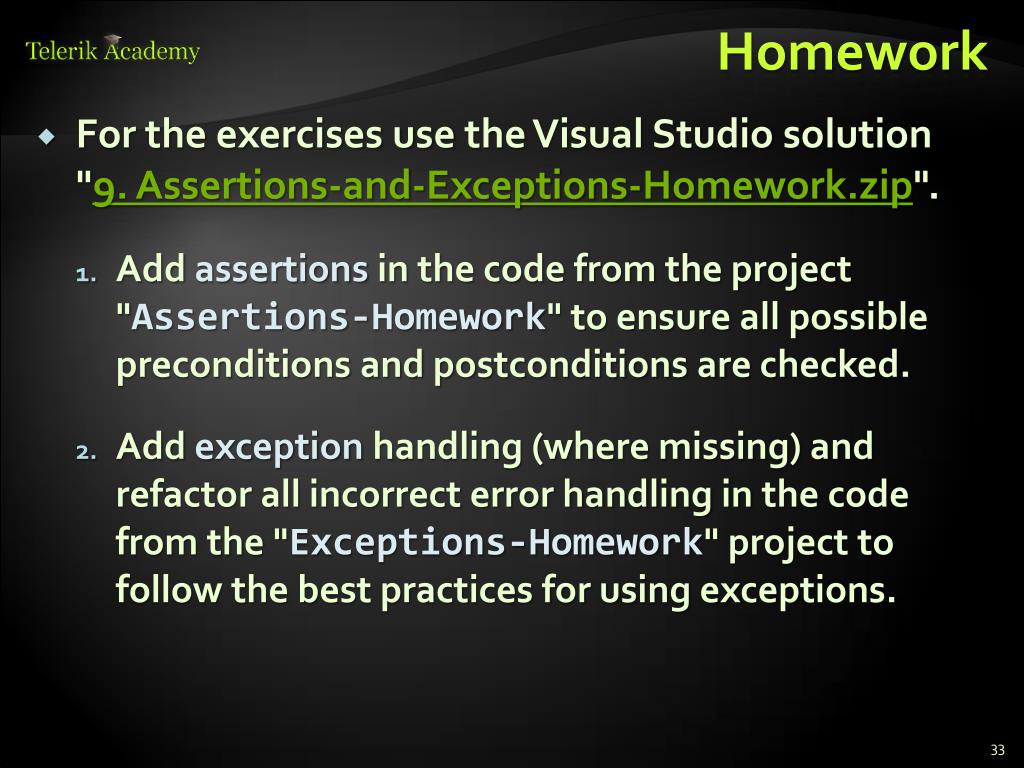 Telerik Academy

Homework

For the exercises use the Visual Studio solution "9. Assertions-and-Exceptions-Homework.zip".

1. Add assertions in the code from the project "Assertions-Homework" to ensure all possible preconditions and postconditions are checked.

2. Add exception handling (where missing) and refactor all incorrect error handling in the code from the "Exceptions-Homework" project to follow the best practices for using exceptions.

33